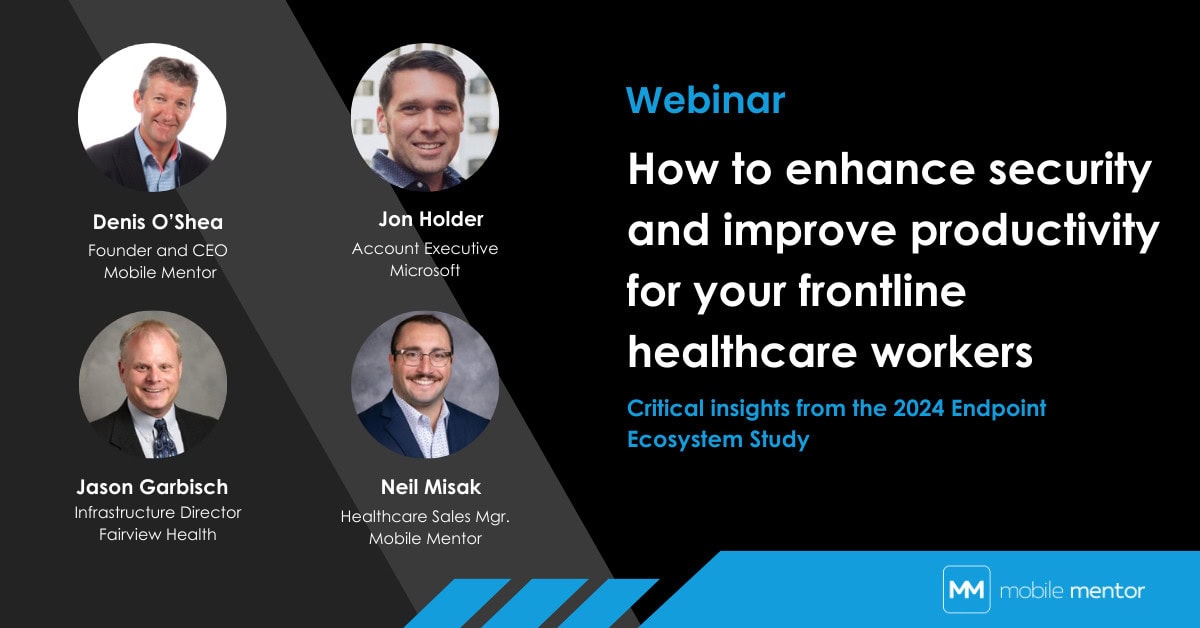 Denis O'Shea
Founder and CEO
Mobile Mentor

Jon Holder
Account Executive
Microsoft

Jason Garbisch
Infrastructure Director
Fairview Health

Neil Misak
Healthcare Sales Mgr.
Mobile Mentor

Webinar

How to enhance security and improve productivity for your frontline healthcare workers

Critical insights from the 2024 Endpoint Ecosystem Study

MM mobile mentor